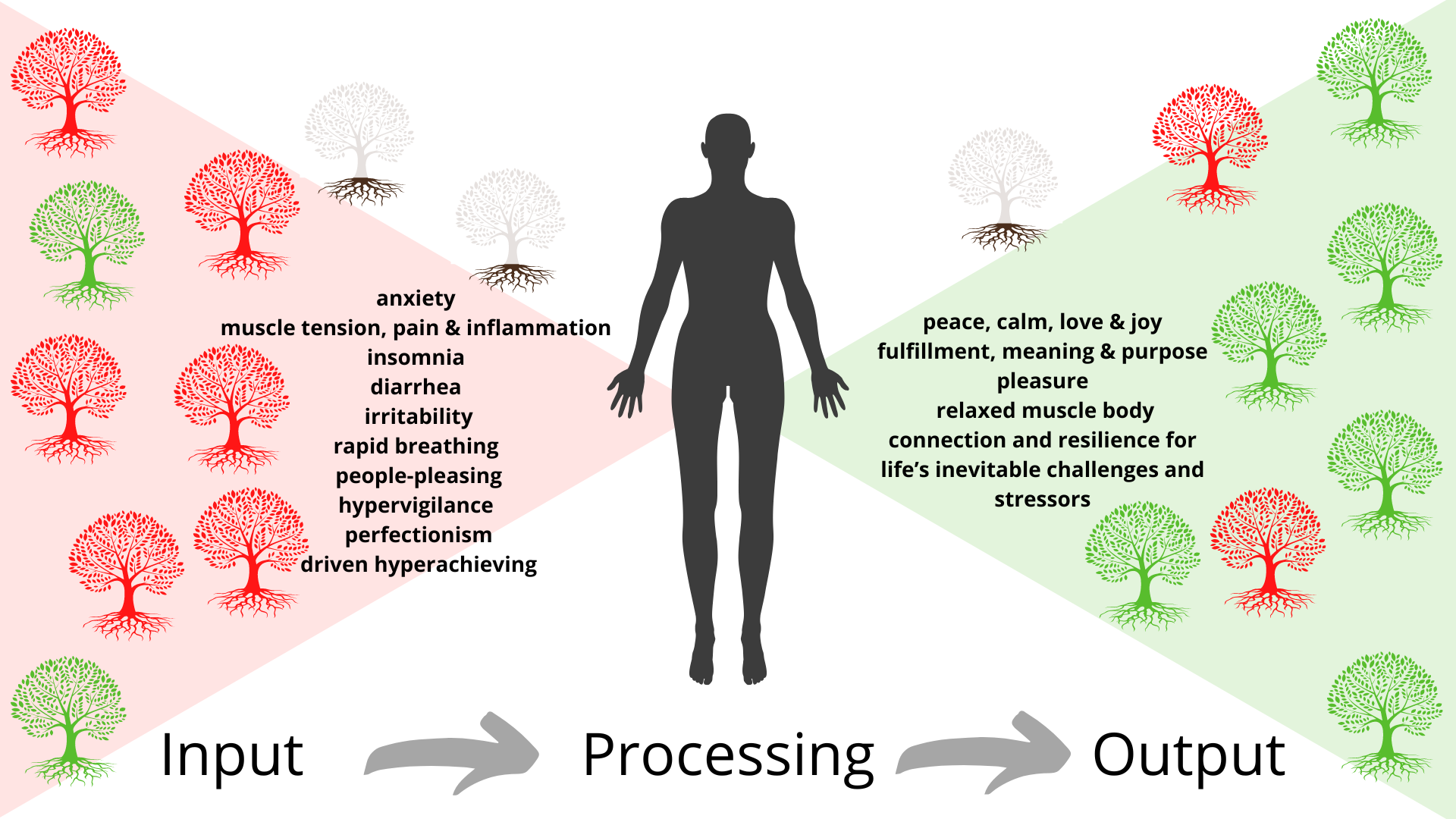 anxiety
muscle tension, pain & inflammation
insomnia
diarrhea
irritability
rapid breathing
people-pleasing
hypervigilance
perfectionism
driven hyperachieving

peace, calm, love & joy
fulfillment, meaning & purpose
pleasure
relaxed muscle body
connection and resilience for life's inevitable challenges and stressors

Input Processing Output